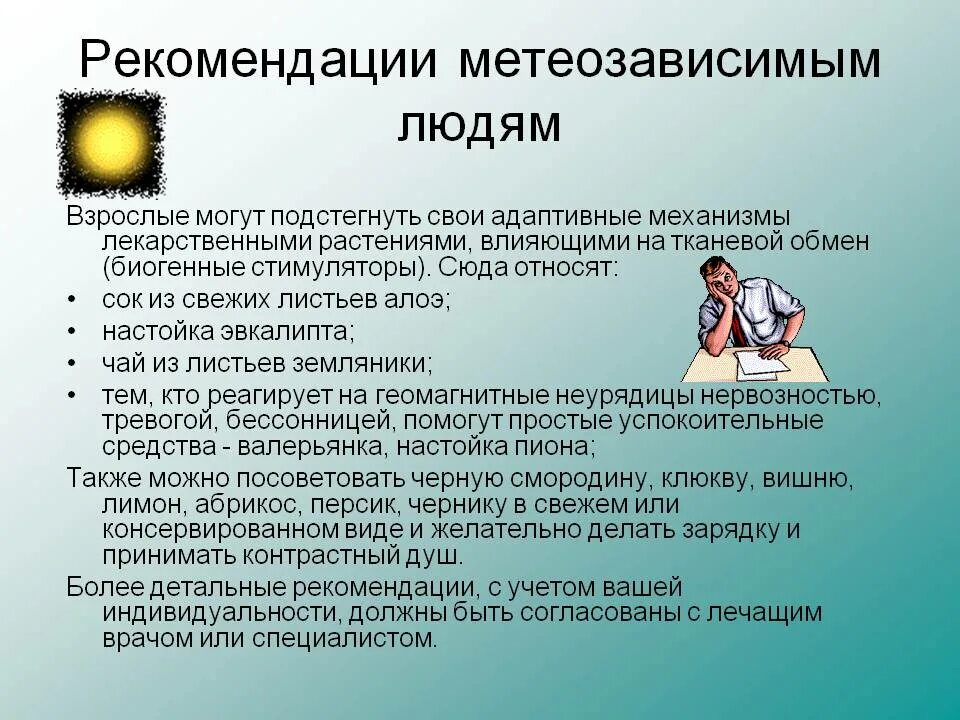 Рекомендации метеозависимым людям

Взрослые могут подстегнуть свои адаптивные механизмы лекарственными растениями, влияющими на тканевой обмен (биогенные стимуляторы). Сюда относят:

• сок из свежих листьев алоэ;
• настойка эвкалипта;
• чай из листьев земляники;
• тем, кто реагирует на геомагнитные неурядицы нервозностью, тревогой, бессонницей, помогут простые успокоительные средства - валерьянка, настойка пиона;

Также можно посоветовать черную смородину, клюкву, вишню, лимон, абрикос, персик, чернику в свежем или консервированном виде и желательно делать зарядку и принимать контрастный душ.

Более детальные рекомендации, с учетом вашей индивидуальности, должны быть согласованы с лечащим врачом или специалистом.